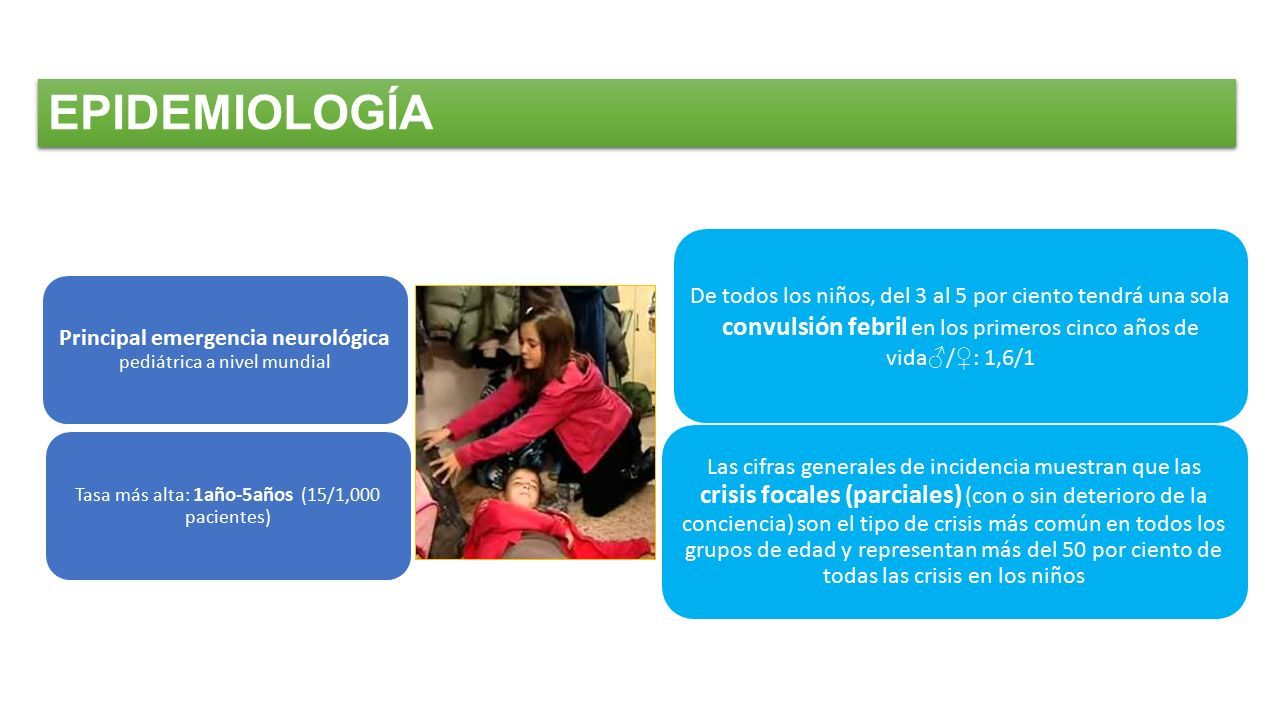 EPIDEMIOLOGÍA

Principal emergencia neurológica pediátrica a nivel mundial

Tasa más alta: 1año-5años (15/1,000 pacientes)

De todos los niños, del 3 al 5 por ciento tendrá una sola convulsión febril en los primeros cinco años de vida♂/♀: 1,6/1

Las cifras generales de incidencia muestran que las crisis focales (parciales) (con o sin deterioro de la conciencia) son el tipo de crisis más común en todos los grupos de edad y representan más del 50 por ciento de todas las crisis en los niños